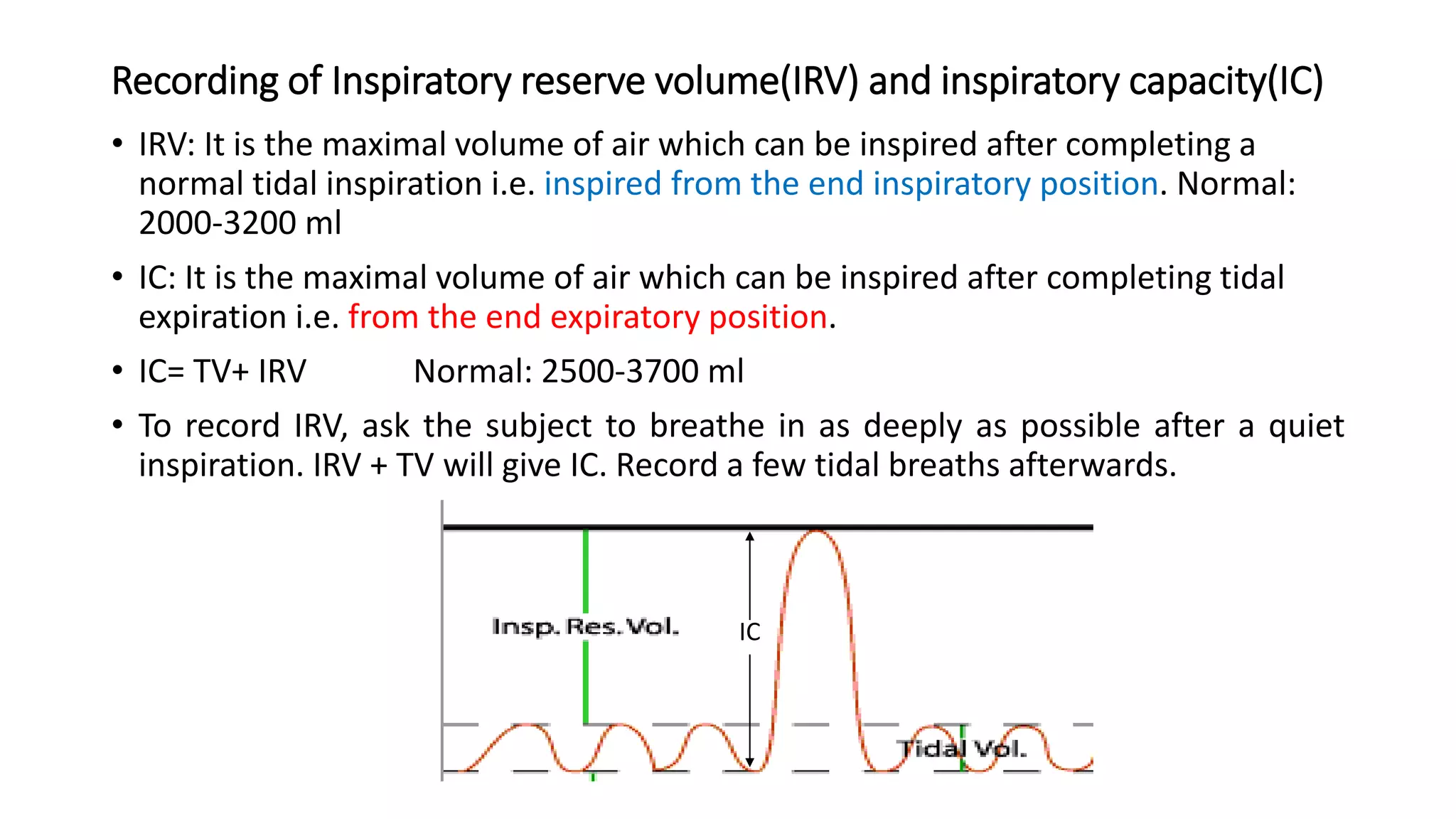 Recording of Inspiratory reserve volume(IRV) and inspiratory capacity(IC)

• IRV: It is the maximal volume of air which can be inspired after completing a normal tidal inspiration i.e. inspired from the end inspiratory position. Normal: 2000-3200 ml

• IC: It is the maximal volume of air which can be inspired after completing tidal expiration i.e. from the end expiratory position.

• IC= TV+ IRV Normal: 2500-3700 ml

• To record IRV, ask the subject to breathe in as deeply as possible after a quiet inspiration. IRV + TV will give IC. Record a few tidal breaths afterwards.

Insp. Res. Vol.
IC
Tidal Vol.